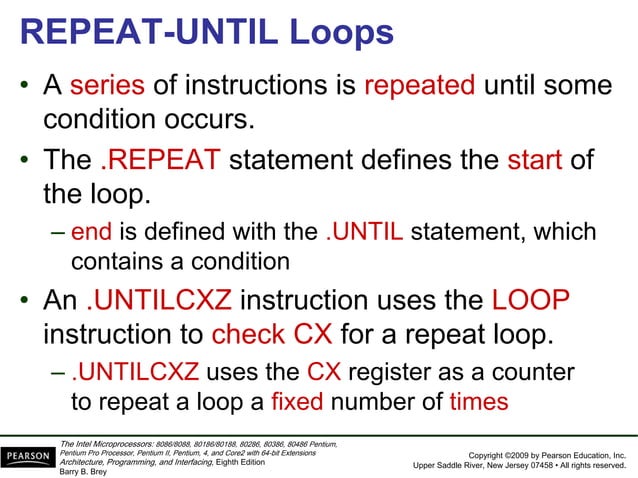 REPEAT-UNTIL Loops

• A series of instructions is repeated until some condition occurs.

• The .REPEAT statement defines the start of the loop.

– end is defined with the .UNTIL statement, which contains a condition

• An .UNTILCXZ instruction uses the LOOP instruction to check CX for a repeat loop.

– .UNTILCXZ uses the CX register as a counter to repeat a loop a fixed number of times

PEARSON

The Intel Microprocessors: 8086/8088, 80186/80188, 80286, 80386, 80486 Pentium, Pentium Pro Processor, Pentium II, Pentium, 4, and Core2 with 64-bit Extensions Architecture, Programming, and Interfacing, Eighth Edition
Barry B. Brey

Copyright ©2009 by Pearson Education, Inc.
Upper Saddle River, New Jersey 07458 • All rights reserved.